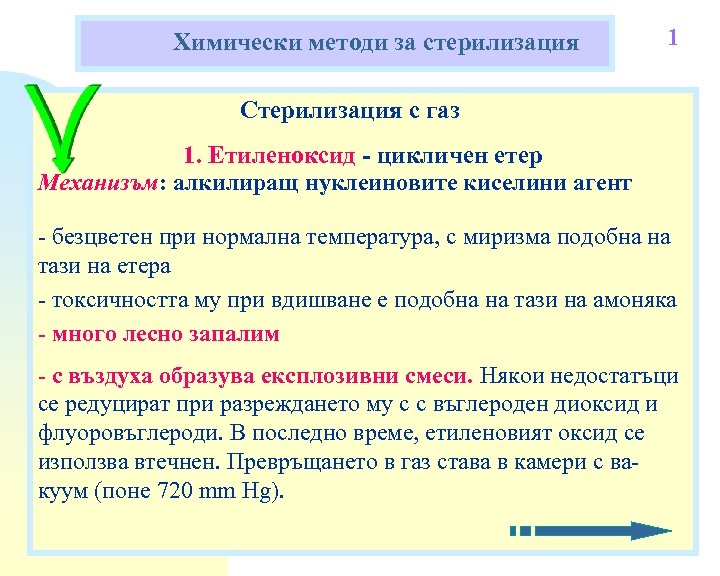 Химически методи за стерилизация

1

Стерилизация с газ

1. Етиленоксид - цикличен етер

Механизъм: алкилиращ нуклеиновите киселини агент

- безцветен при нормална температура, с миризма подобна на тази на етера

- токсичността му при вдишване е подобна на тази на амоняка

- много лесно запалим

- с въздуха образува експлозивни смеси. Някои недостатъци се редуцират при разреждането му с с въглероден диоксид и флуоровъглероди. В последно време, етиленовият оксид се използва втечнен. Превръщането в газ става в камери с вакуум (поне 720 mm Hg).